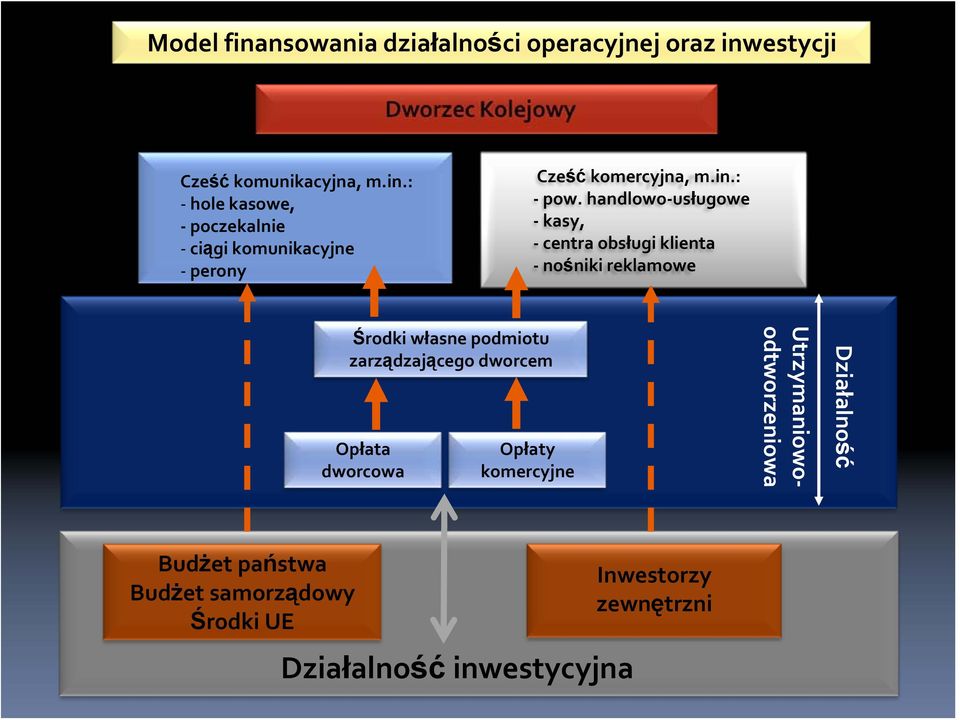 Model finansowania działalności operacyjnej oraz inwestycji

Dworzec Kolejowy

Cześć komunikacyjna, m.in.:
- hole kasowe,
- poczekalnie
- ciągi komunikacyjne
- perony

Cześć komercyjna, m.in.:
- pow. handlowo-usługowe
- kasy,
- centra obsługi klienta
- nośniki reklamowe

Środki własne podmiotu zarządzającego dworcem

Opłata dworcowa

Opłaty komercyjne

Działalność Utrzymaniowo-odtworzeniowa

Budżet państwa
Budżet samorządowy
Środki UE

Inwestorzy zewnętrzni

Działalność inwestycyjna